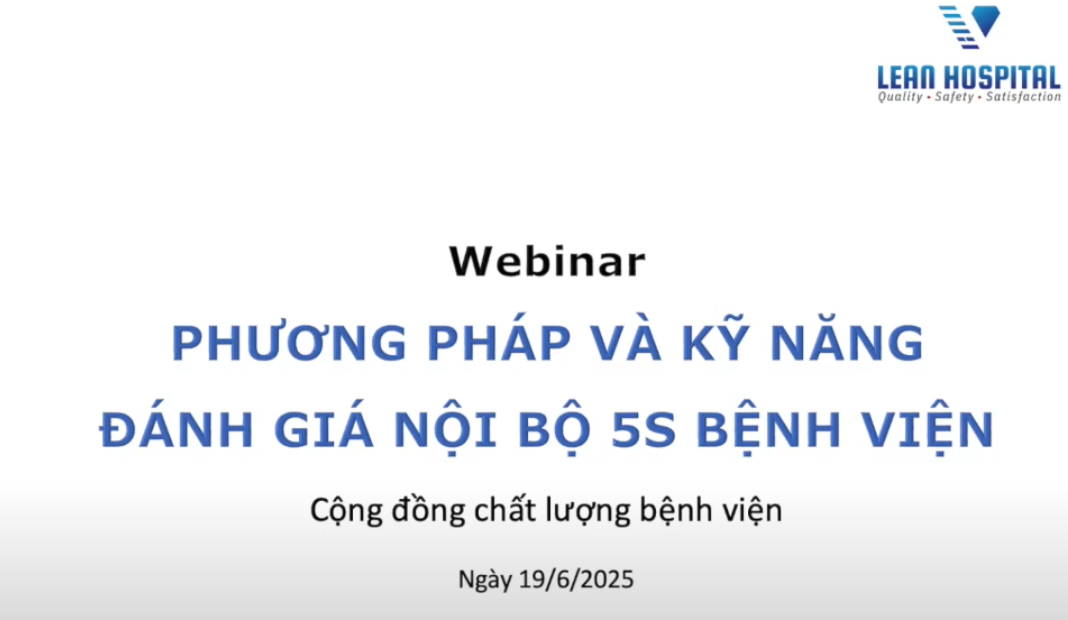 LEAN HOSPITAL
Quality • Safety • Satisfaction

Webinar

PHƯƠNG PHÁP VÀ KỸ NĂNG
ĐÁNH GIÁ NỘI BỘ 5S BỆNH VIỆN

Cộng đồng chất lượng bệnh viện

Ngày 19/6/2025